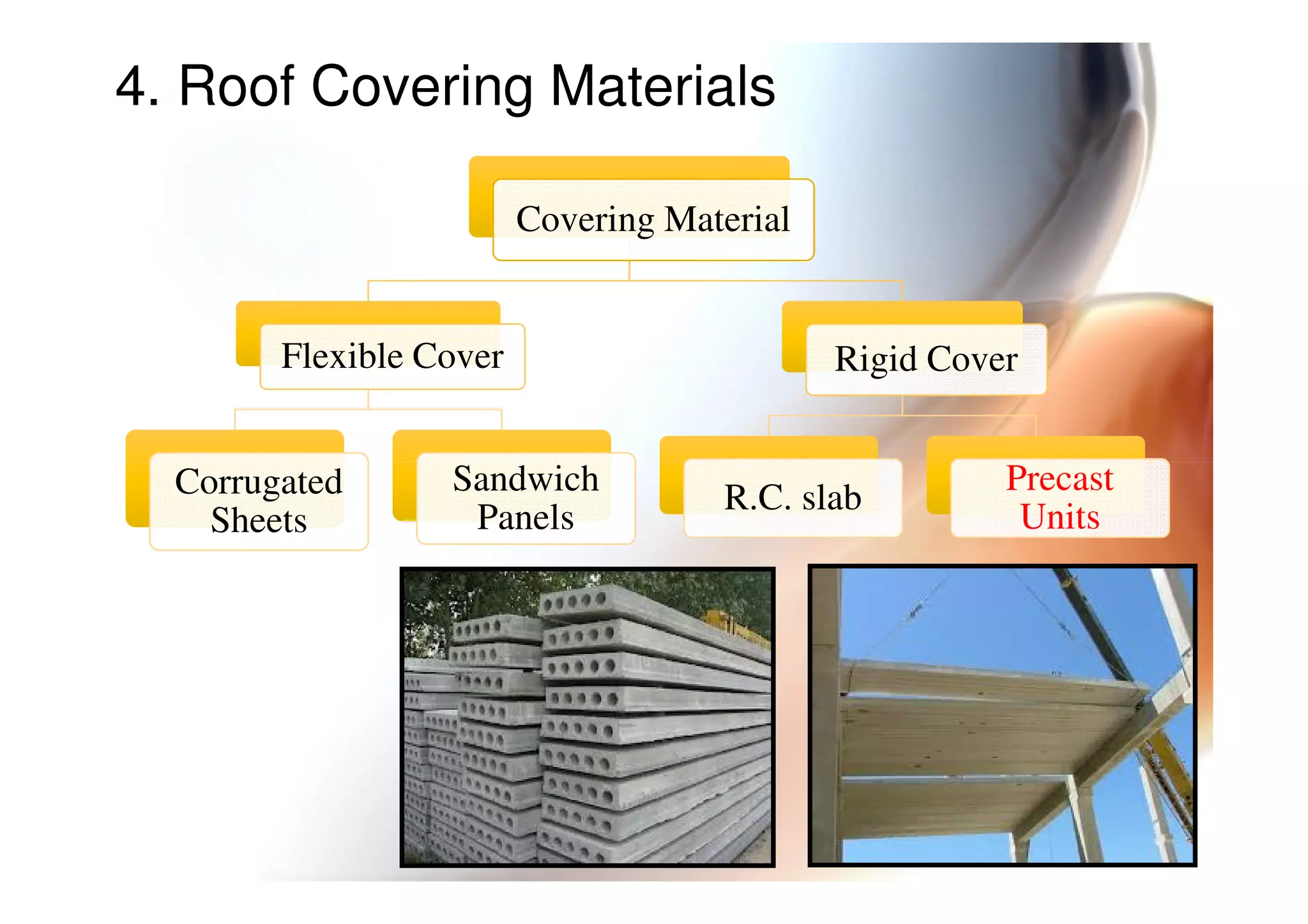 4. Roof Covering Materials

Covering Material

Flexible Cover

Rigid Cover

Corrugated Sheets

Sandwich Panels

R.C. slab

Precast Units